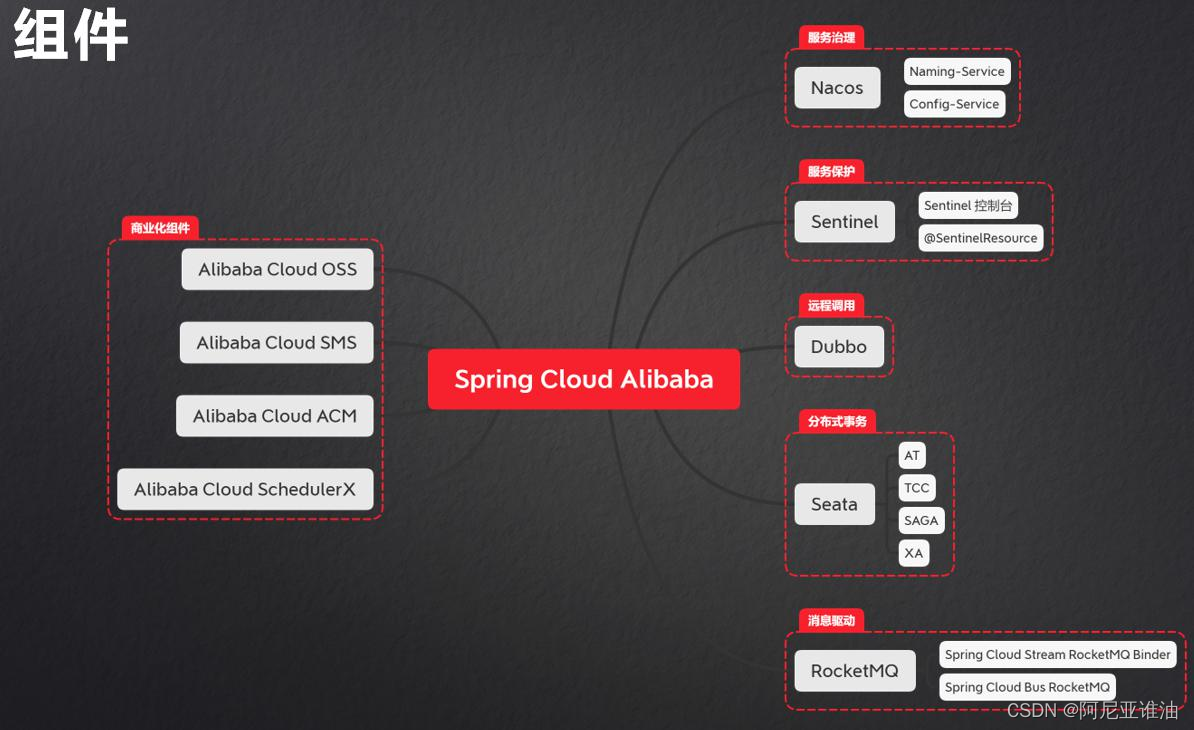 组件

商业化组件

Alibaba Cloud OSS

Alibaba Cloud SMS

Alibaba Cloud ACM

Alibaba Cloud SchedulerX

Spring Cloud Alibaba

服务治理

Nacos

Naming-Service

Config-Service

服务保护

Sentinel

Sentinel 控制台

@SentinelResource

远程调用

Dubbo

分布式事务

Seata

AT

TCC

SAGA

XA

消息驱动

RocketMQ

Spring Cloud Stream RocketMQ Binder

Spring Cloud Bus RocketMQ

CSDN @阿尼亚谁油